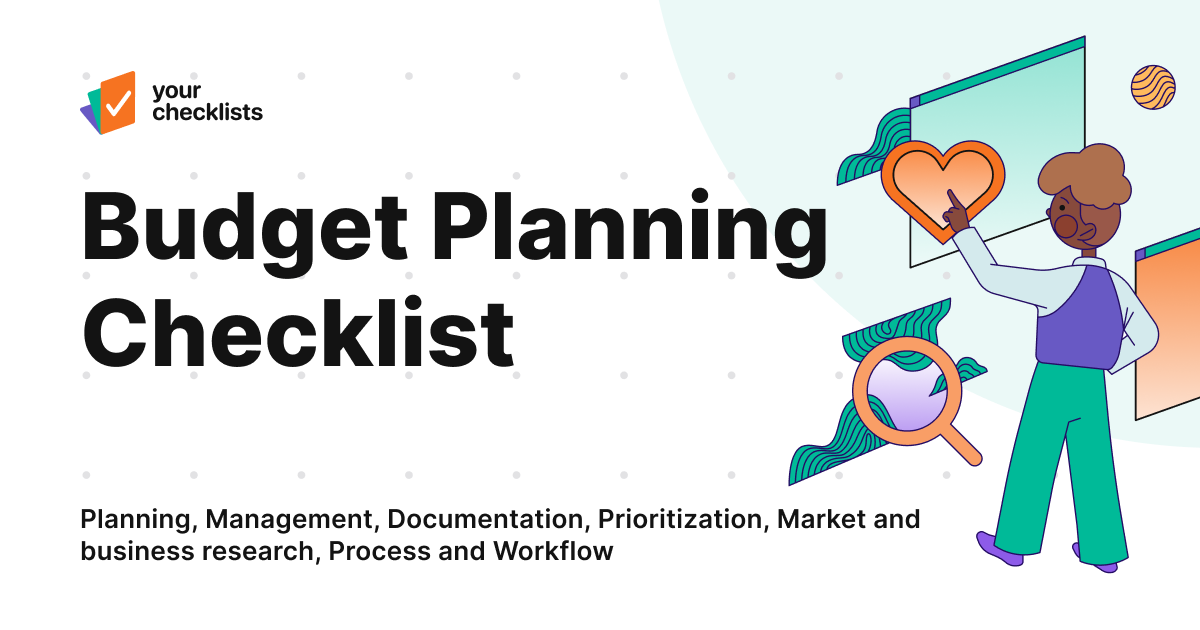 your checklists

Budget Planning Checklist

Planning, Management, Documentation, Prioritization, Market and business research, Process and Workflow